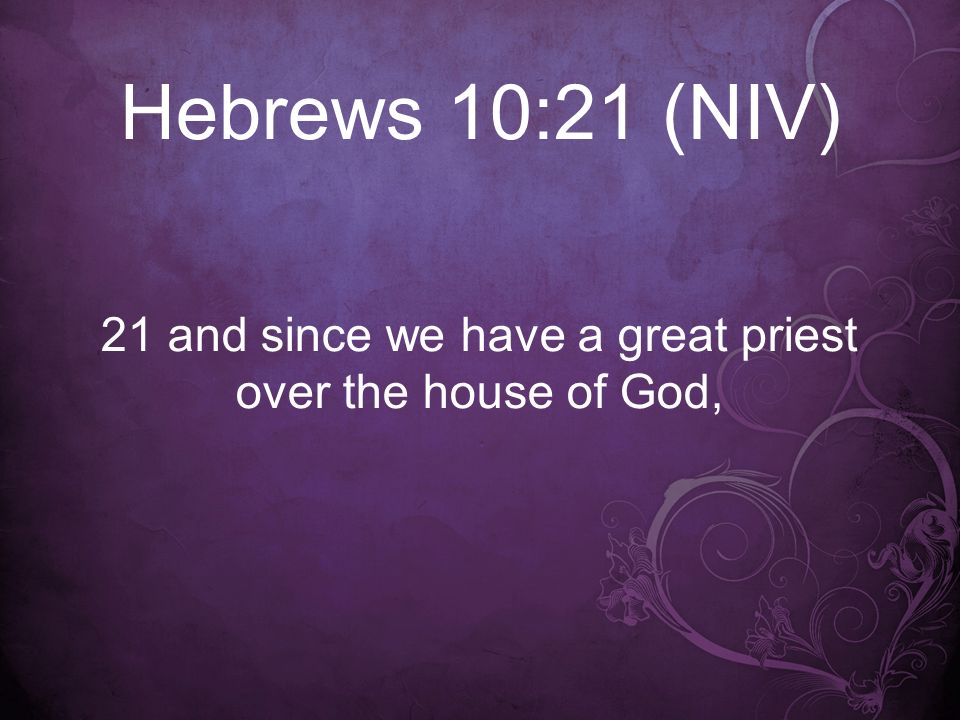 Hebrews 10:21 (NIV)

21 and since we have a great priest over the house of God,